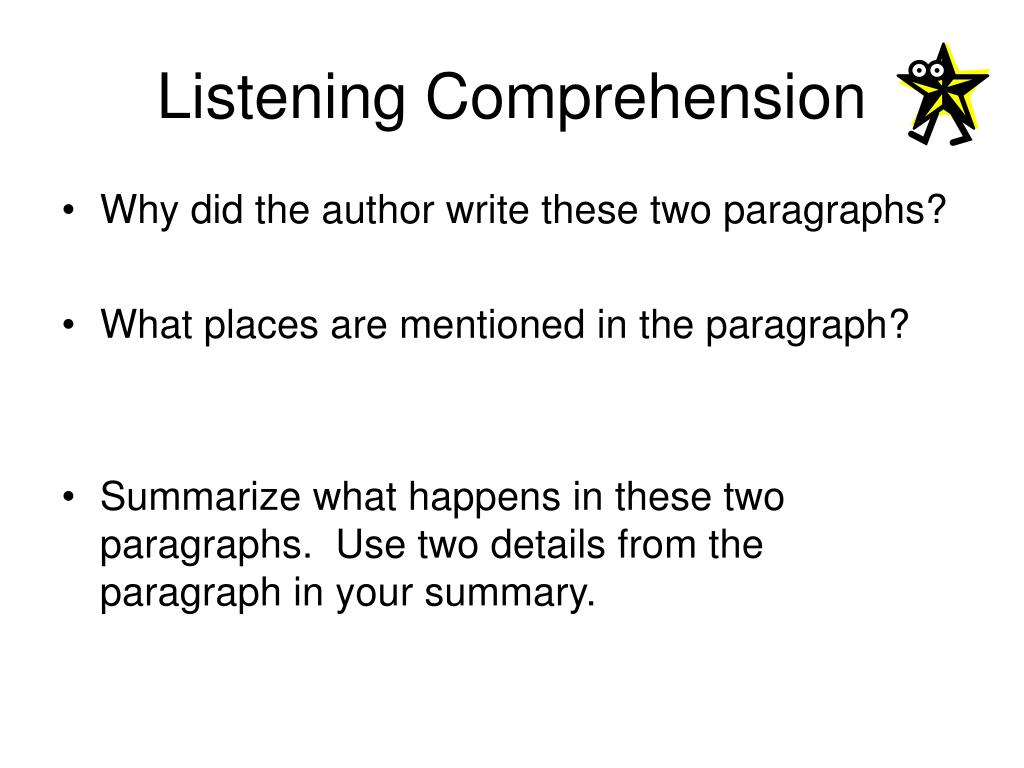 Listening Comprehension

• Why did the author write these two paragraphs?

• What places are mentioned in the paragraph?

• Summarize what happens in these two paragraphs. Use two details from the paragraph in your summary.